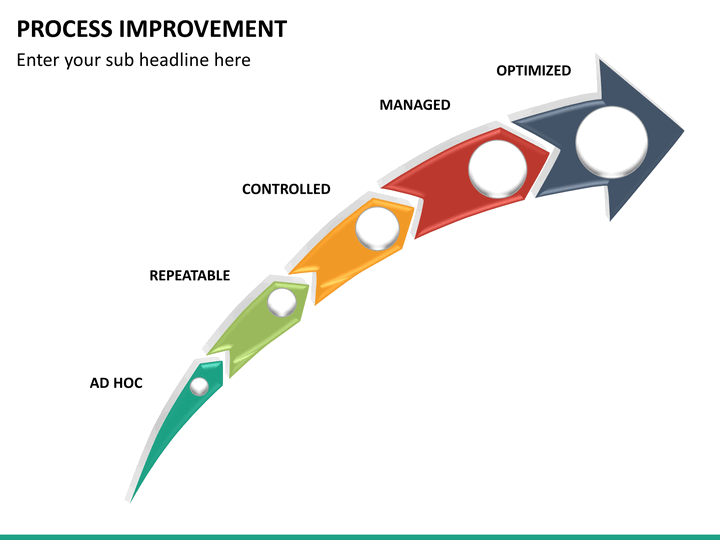 PROCESS IMPROVEMENT

Enter your sub headline here

OPTIMIZED

MANAGED

CONTROLLED

REPEATABLE

AD HOC